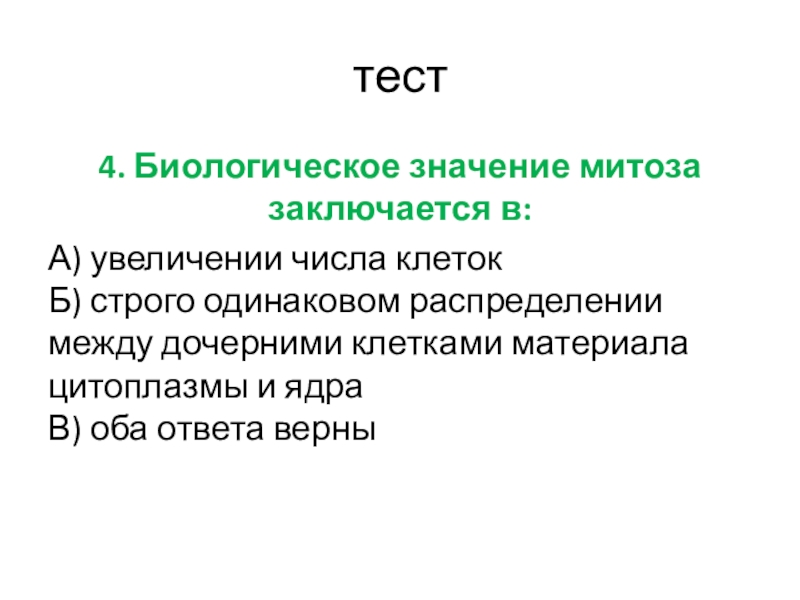 тест

4. Биологическое значение митоза заключается в:

А) увеличении числа клеток
Б) строго одинаковом распределении между дочерними клетками материала цитоплазмы и ядра
В) оба ответа верны